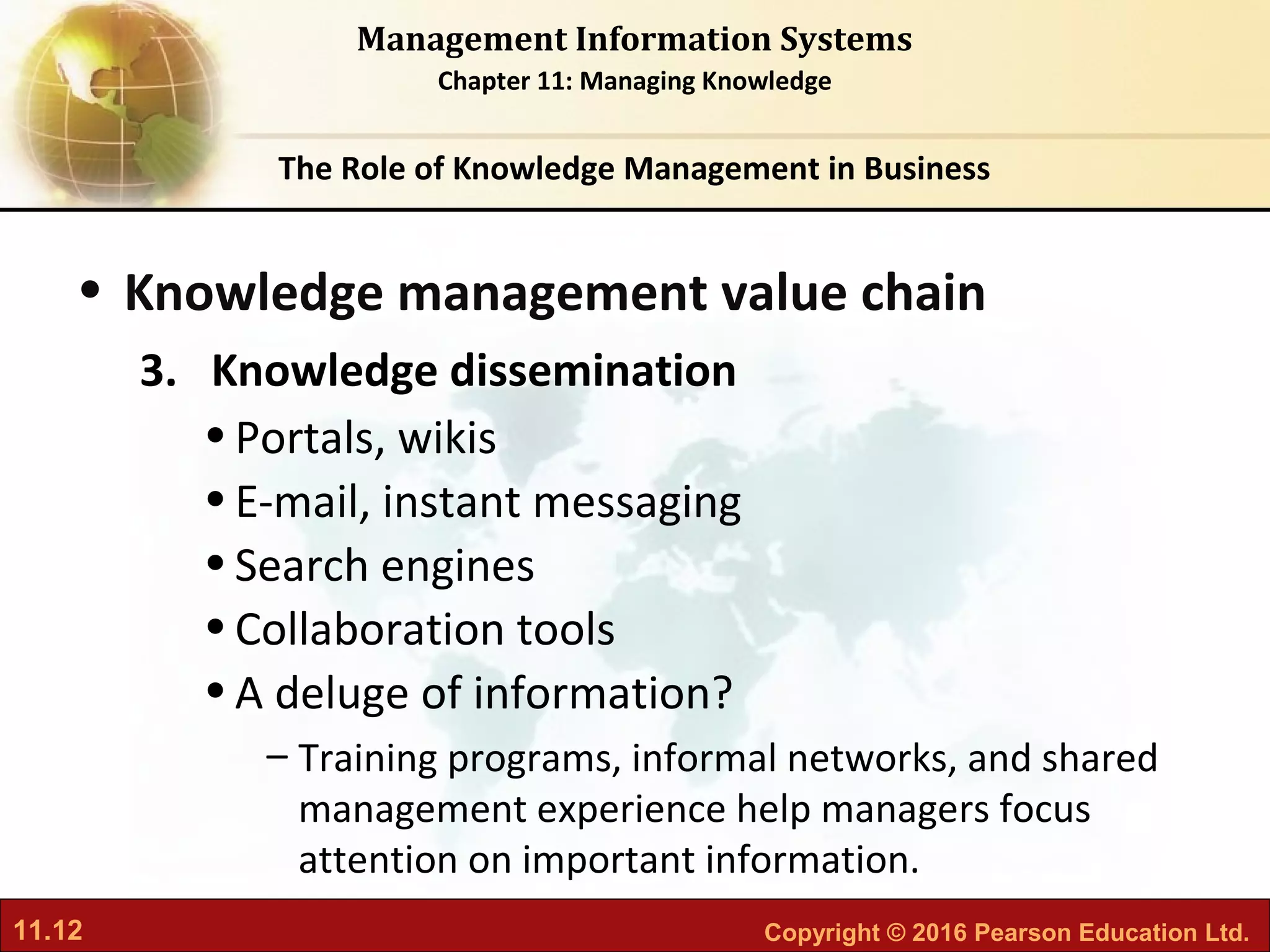 Management Information Systems
Chapter 11: Managing Knowledge

The Role of Knowledge Management in Business

• Knowledge management value chain
3. Knowledge dissemination
• Portals, wikis
• E-mail, instant messaging
• Search engines
• Collaboration tools
• A deluge of information?
– Training programs, informal networks, and shared management experience help managers focus attention on important information.

11.12

Copyright © 2016 Pearson Education Ltd.